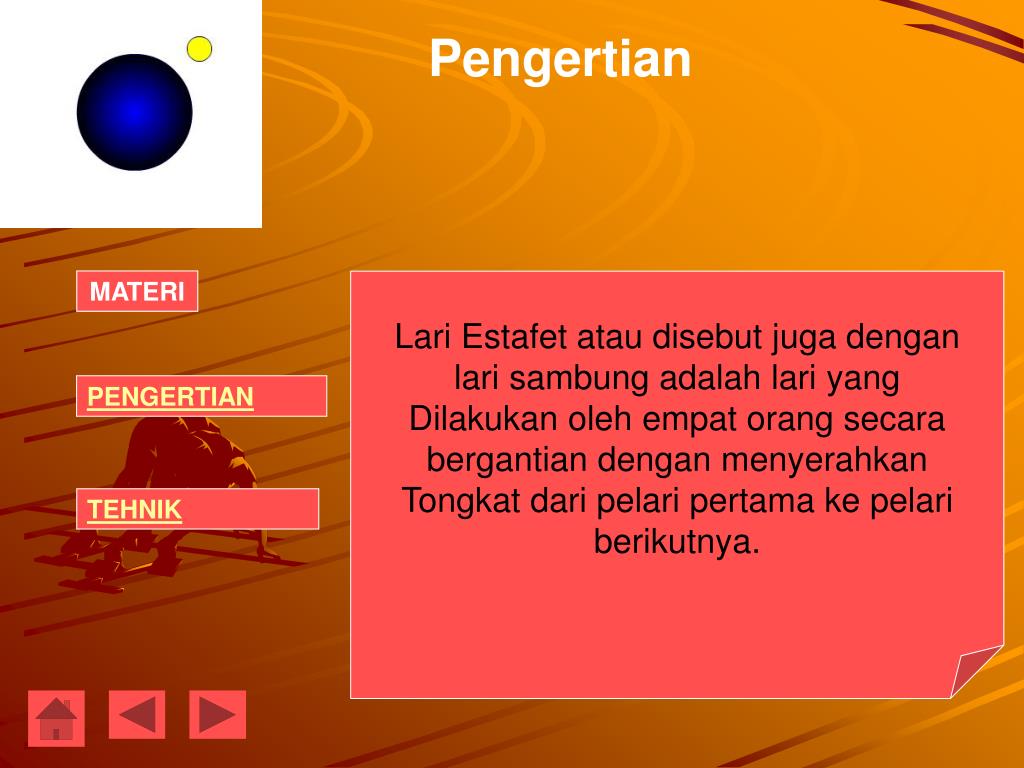 Pengertian

MATERI

PENGERTIAN

TEHNIK

Lari Estafet atau disebut juga dengan lari sambung adalah lari yang Dilakukan oleh empat orang secara bergantian dengan menyerahkan Tongkat dari pelari pertama ke pelari berikutnya.